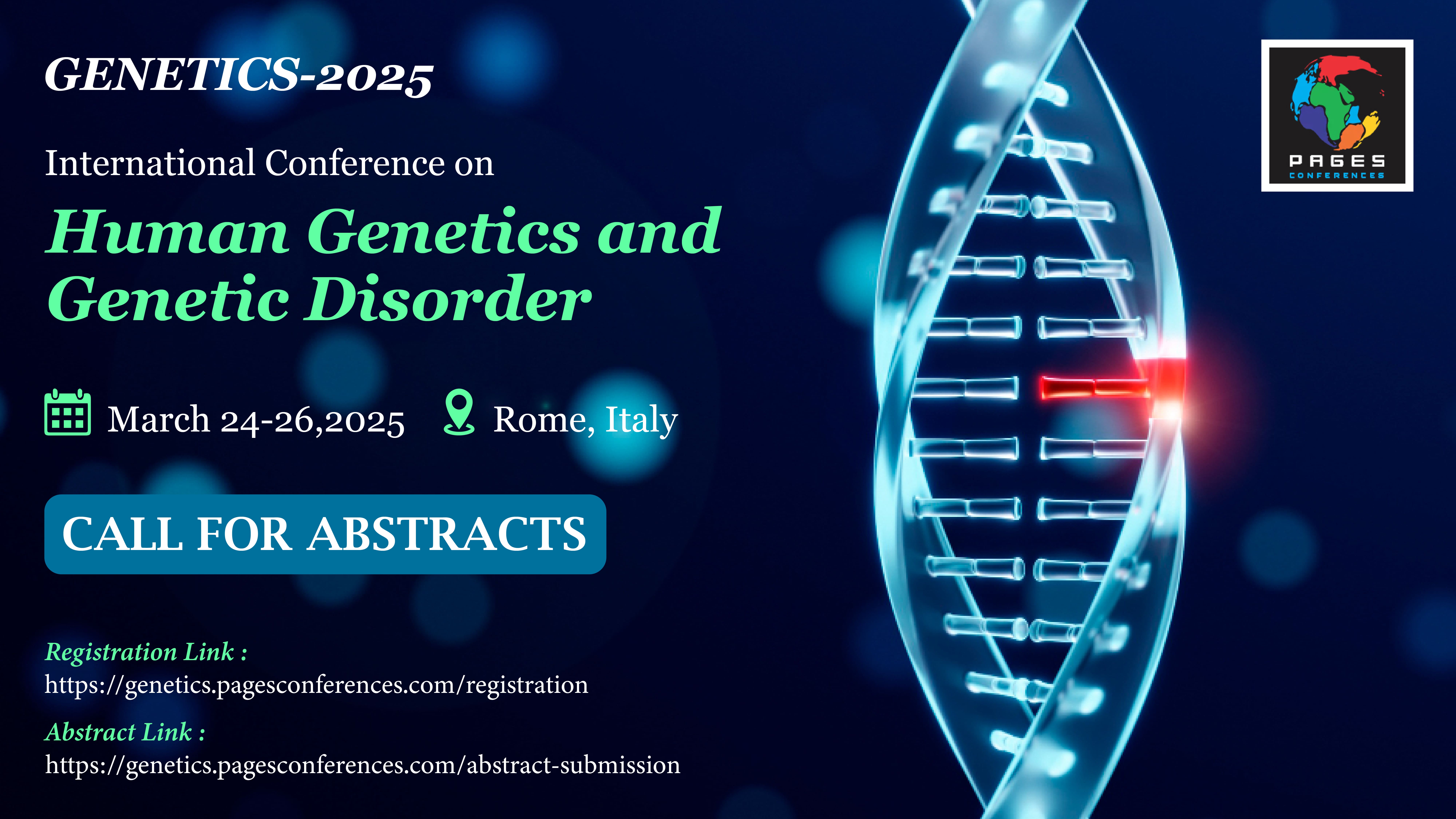 GENETICS-2025

International Conference on

Human Genetics and Genetic Disorder

March 24-26,2025

Rome, Italy

CALL FOR ABSTRACTS

Registration Link :
https://genetics.pagesconferences.com/registration

Abstract Link :
https://genetics.pagesconferences.com/abstract-submission

PAGES
CONFERENCES